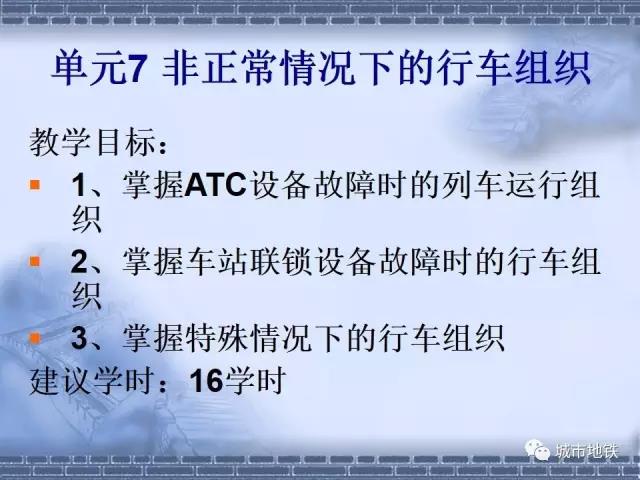 单元7 非正常情况下的行车组织

教学目标：

1、掌握ATC设备故障时的列车运行组织

2、掌握车站联锁设备故障时的行车组织

3、掌握特殊情况下的行车组织

建议学时：16学时

城市地铁